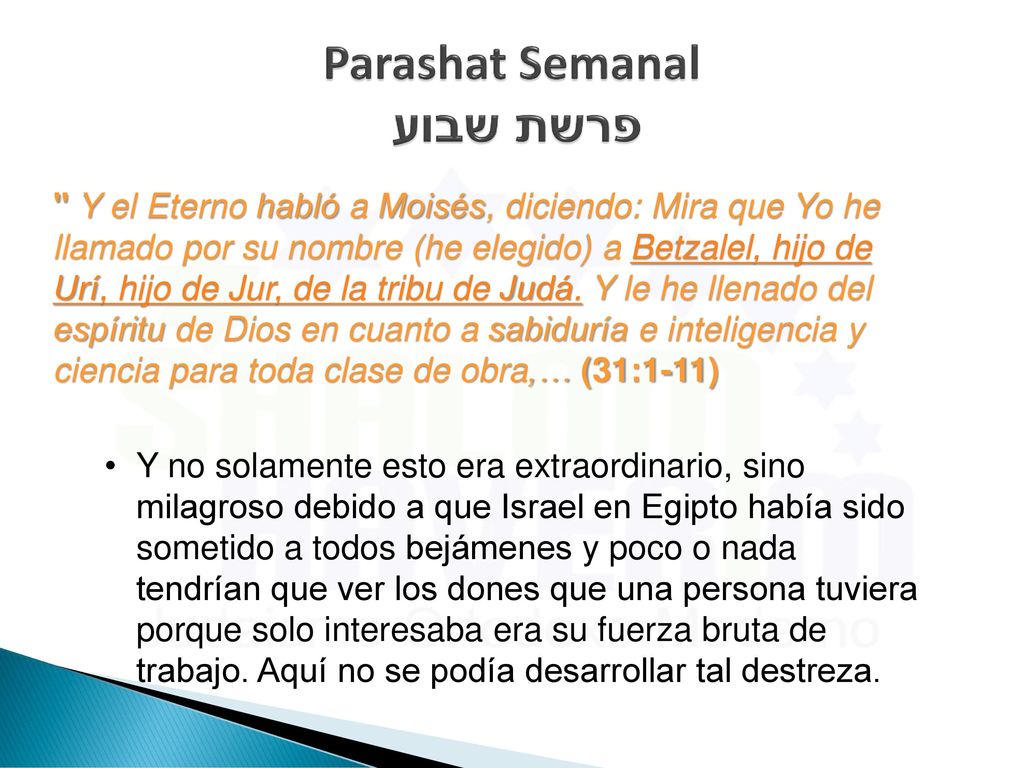 Parashat Semanal
פרשת שבוע

" Y el Eterno habló a Moisés, diciendo: Mira que Yo he llamado por su nombre (he elegido) a Betzalel, hijo de Urí, hijo de Jur, de la tribu de Judá. Y le he llenado del espíritu de Dios en cuanto a sabiduría e inteligencia y ciencia para toda clase de obra,… (31:1-11)

• Y no solamente esto era extraordinario, sino milagroso debido a que Israel en Egipto había sido sometido a todos bejámenes y poco o nada tendrían que ver los dones que una persona tuviera porque solo interesaba era su fuerza bruta de trabajo. Aquí no se podía desarrollar tal destreza.